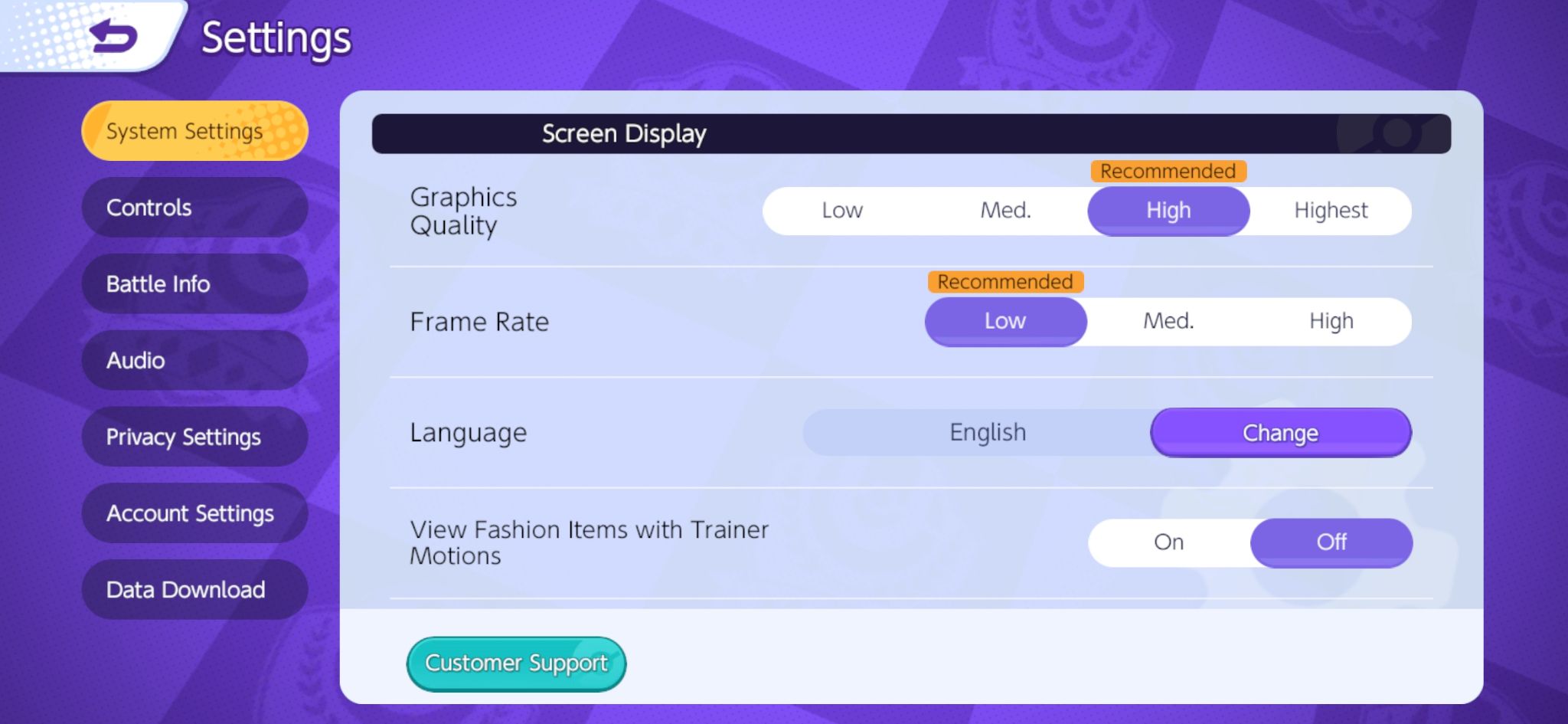 Settings

System Settings
Controls
Battle Info
Audio
Privacy Settings
Account Settings
Data Download

Screen Display

Graphics Quality
Recommended
Low Med. High Highest

Frame Rate
Recommended
Low Med. High

Language
English Change

View Fashion Items with Trainer Motions
On Off

Customer Support